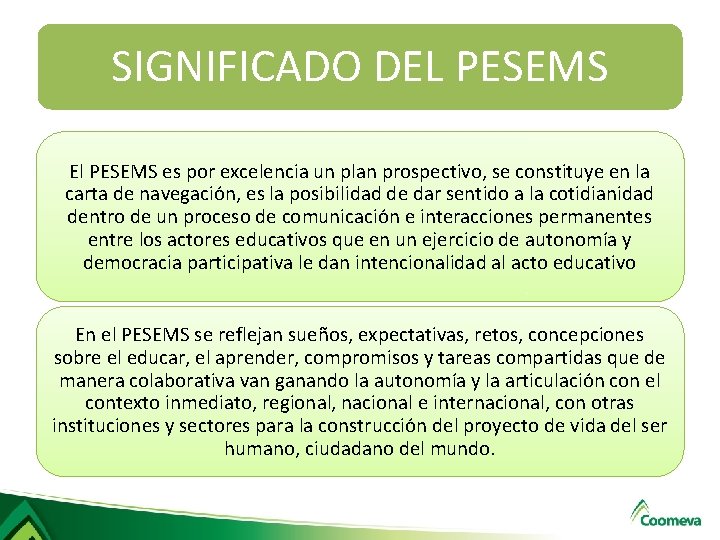 SIGNIFICADO DEL PESEMS

El PESEMS es por excelencia un plan prospectivo, se constituye en la carta de navegación, es la posibilidad de dar sentido a la cotidianidad dentro de un proceso de comunicación e interacciones permanentes entre los actores educativos que en un ejercicio de autonomía y democracia participativa le dan intencionalidad al acto educativo

En el PESEMS se reflejan sueños, expectativas, retos, concepciones sobre el educar, el aprender, compromisos y tareas compartidas que de manera colaborativa van ganando la autonomía y la articulación con el contexto inmediato, regional, nacional e internacional, con otras instituciones y sectores para la construcción del proyecto de vida del ser humano, ciudadano del mundo.

Coomeva